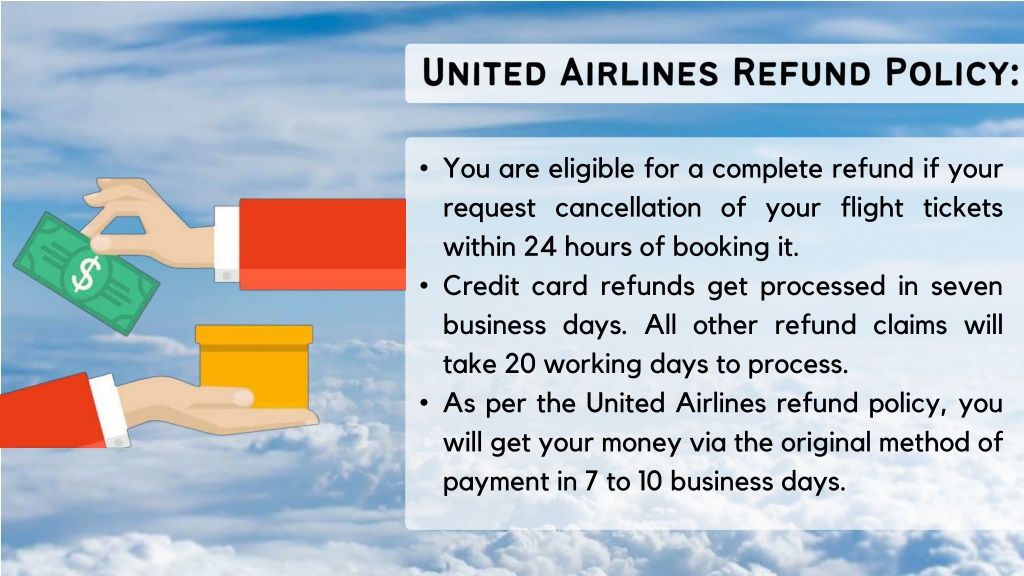 United Airlines Refund Policy:

• You are eligible for a complete refund if your request cancellation of your flight tickets within 24 hours of booking it.
• Credit card refunds get processed in seven business days. All other refund claims will take 20 working days to process.
• As per the United Airlines refund policy, you will get your money via the original method of payment in 7 to 10 business days.

$